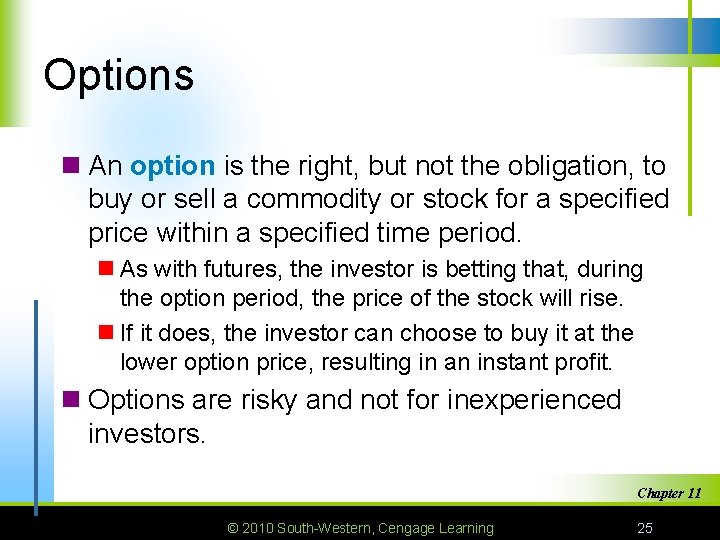 Options

An option is the right, but not the obligation, to buy or sell a commodity or stock for a specified price within a specified time period.

As with futures, the investor is betting that, during the option period, the price of the stock will rise.

If it does, the investor can choose to buy it at the lower option price, resulting in an instant profit.

Options are risky and not for inexperienced investors.

Chapter 11

© 2010 South-Western, Cengage Learning

25